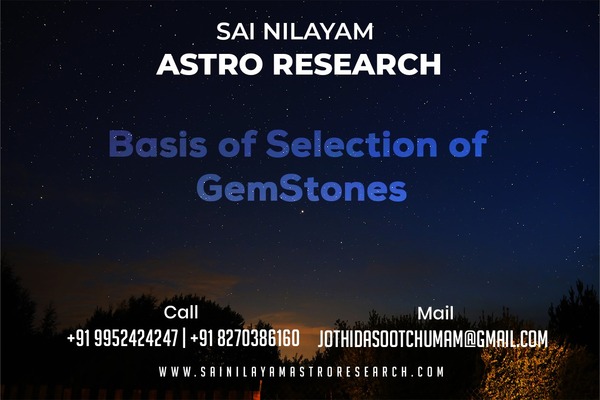 SAI NILAYAM
ASTRO RESEARCH

Basis of Selection of GemStones

Call
+91 9952424247 | +91 8270386160

Mail
JOTHIDASOOTCHUMAM@GMAIL.COM

WWW.SAINILAYAMASTRORESEARCH.COM